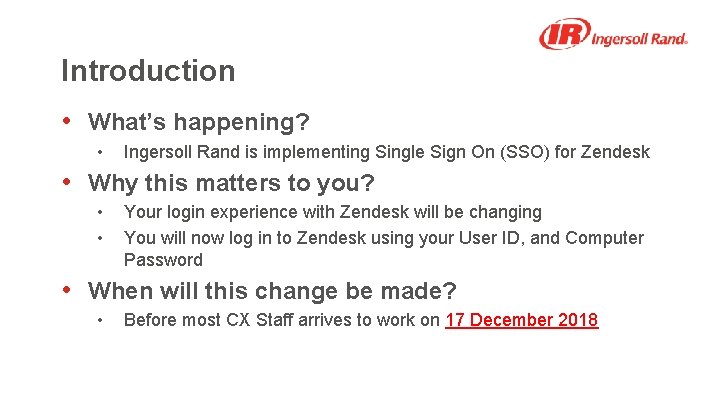 IR Ingersoll Rand.

Introduction

• What's happening?

• Ingersoll Rand is implementing Single Sign On (SSO) for Zendesk

• Why this matters to you?

• Your login experience with Zendesk will be changing

• You will now log in to Zendesk using your User ID, and Computer Password

• When will this change be made?

• Before most CX Staff arrives to work on 17 December 2018